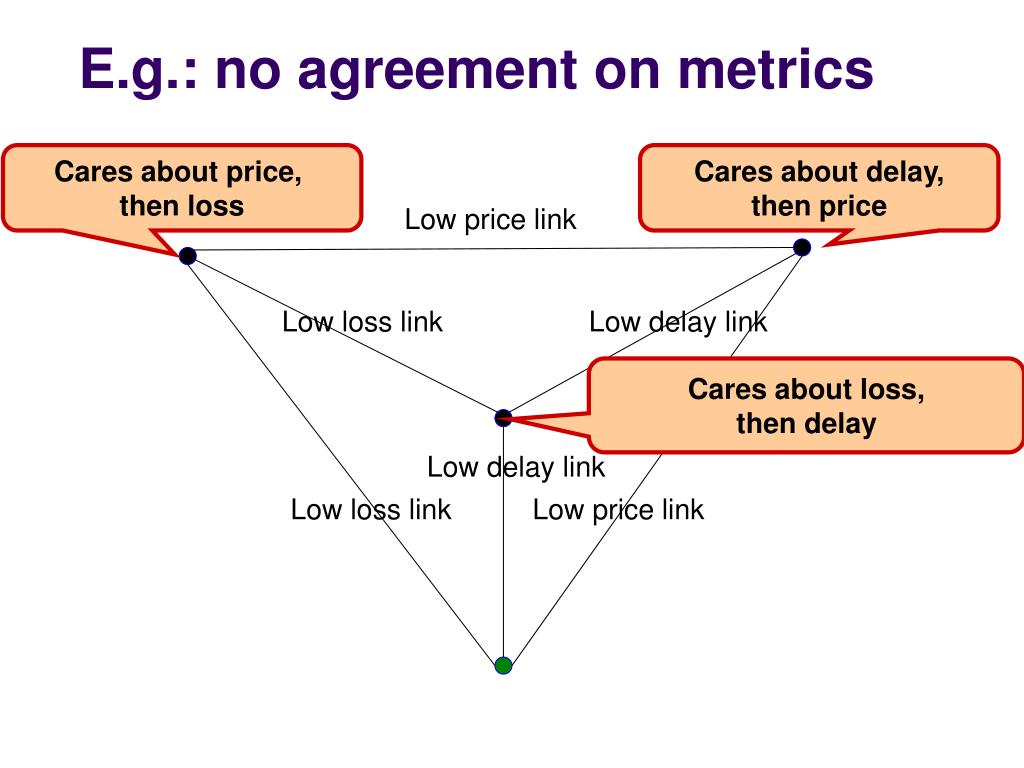 E.g.: no agreement on metrics

Cares about price, then loss

Cares about delay, then price

Low price link

Low loss link

Low delay link

Cares about loss, then delay

Low delay link

Low loss link

Low price link